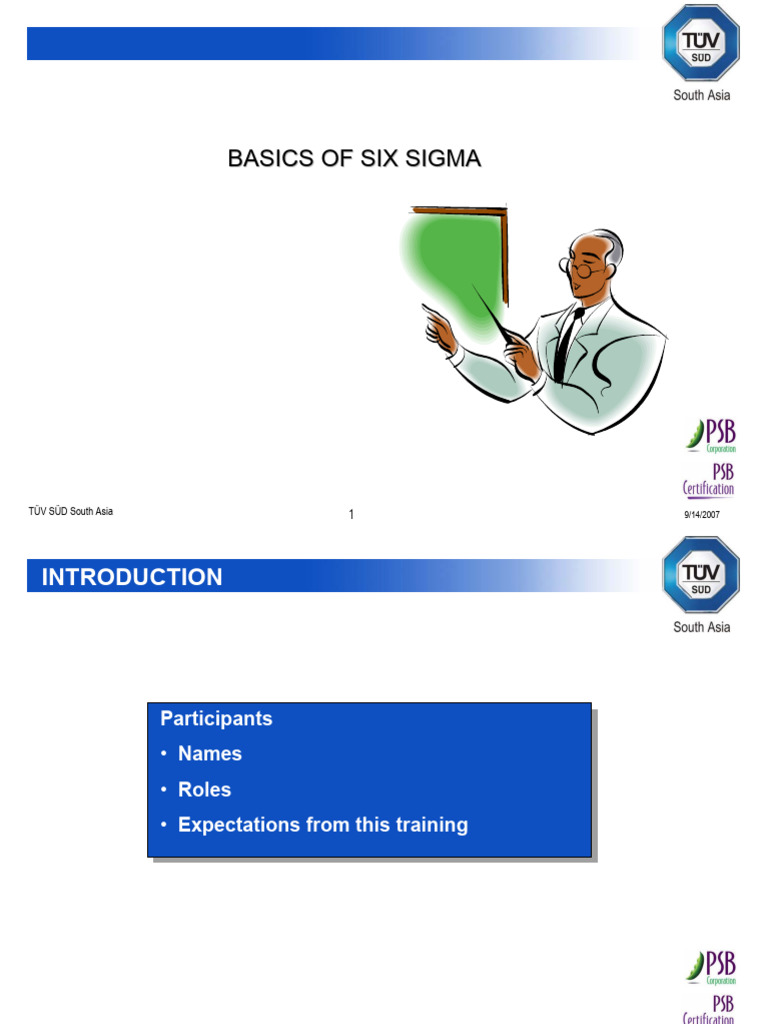 TÜV SÜD
South Asia

BASICS OF SIX SIGMA

PSB Corporation
PSB Certification

TÜV SÜD South Asia
1
9/14/2007

INTRODUCTION

TÜV SÜD
South Asia

Participants
• Names
• Roles
• Expectations from this training

PSB Corporation
PSB Certification